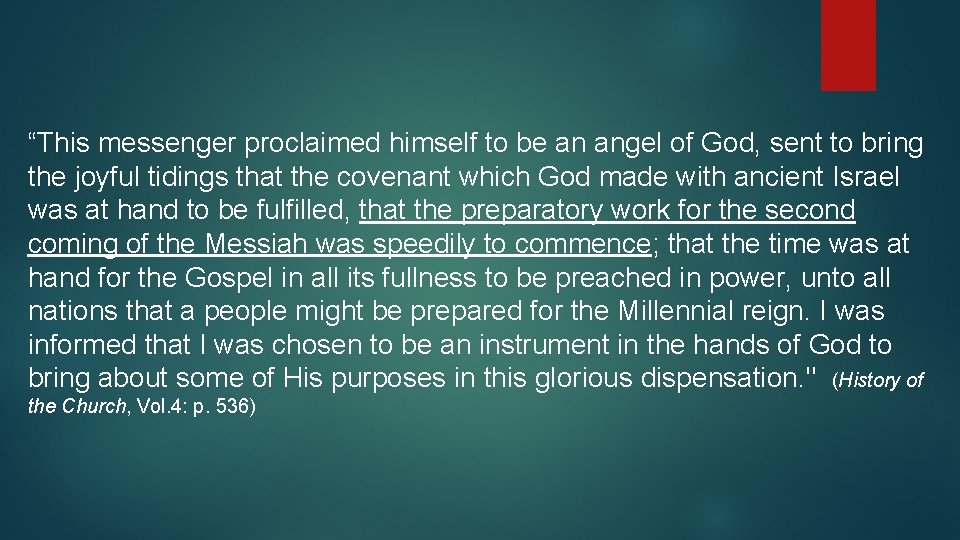 “This messenger proclaimed himself to be an angel of God, sent to bring the joyful tidings that the covenant which God made with ancient Israel was at hand to be fulfilled, that the preparatory work for the second coming of the Messiah was speedily to commence; that the time was at hand for the Gospel in all its fullness to be preached in power, unto all nations that a people might be prepared for the Millennial reign. I was informed that I was chosen to be an instrument in the hands of God to bring about some of His purposes in this glorious dispensation." (History of the Church, Vol.4: p. 536)